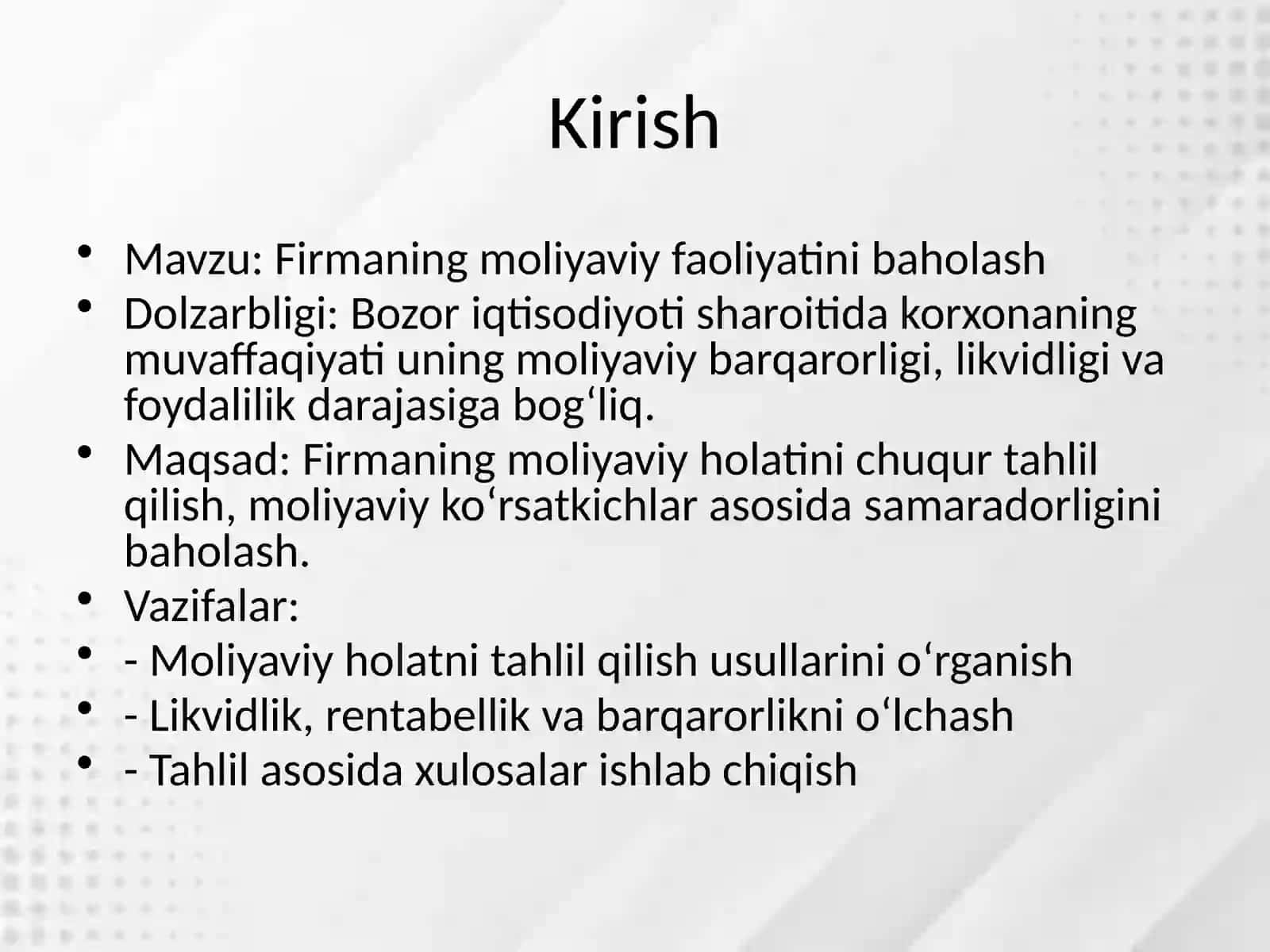 Kirish

• Mavzu: Firmaning moliyaviy faoliyatini baholash
• Dolzarbligi: Bozor iqtisodiyoti sharoitida korxonaning muvaffaqiyati uning moliyaviy barqarorligi, likvidligi va foydalilik darajasiga bog‘liq.
• Maqsad: Firmaning moliyaviy holatini chuqur tahlil qilish, moliyaviy ko‘rsatkichlar asosida samaradorligini baholash.
• Vazifalar:
• - Moliyaviy holatni tahlil qilish usullarini o‘rganish
• - Likvidlik, rentabellik va barqarorlikni o‘lchash
• - Tahlil asosida xulosalar ishlab chiqish